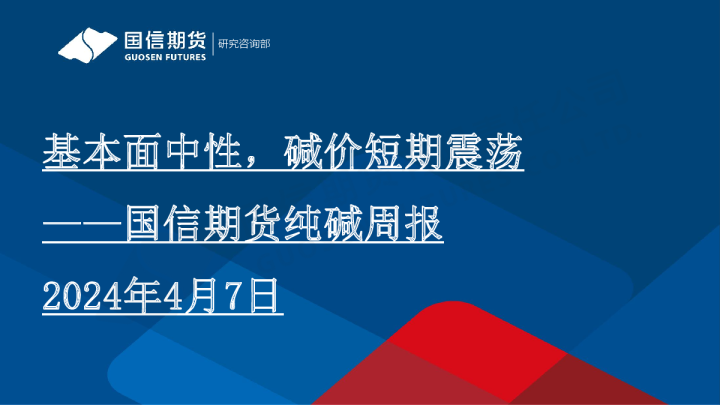 国信期货
GUOSEN FUTURES
研究咨询部

基本面中性，碱价短期震荡

——国信期货纯碱周报

2024年4月7日